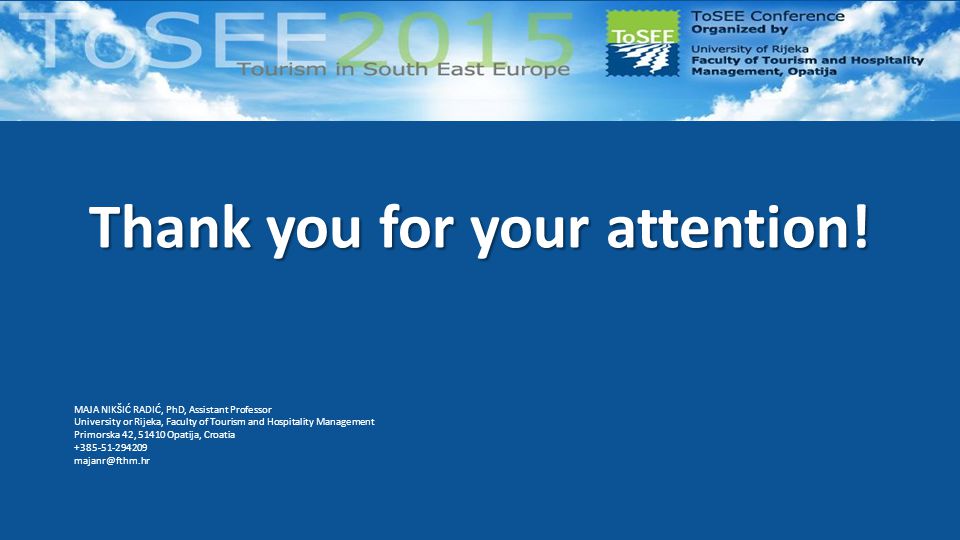 ToSEE2015
Tourism in South East Europe

ToSEE

ToSEE Conference
Organized by
University of Rijeka
Faculty of Tourism and Hospitality Management, Opatija

Thank you for your attention!

MAJA NIKŠIĆ RADIĆ, PhD, Assistant Professor
University or Rijeka, Faculty of Tourism and Hospitality Management
Primorska 42, 51410 Opatija, Croatia
+385-51-294209
majanr@fthm.hr